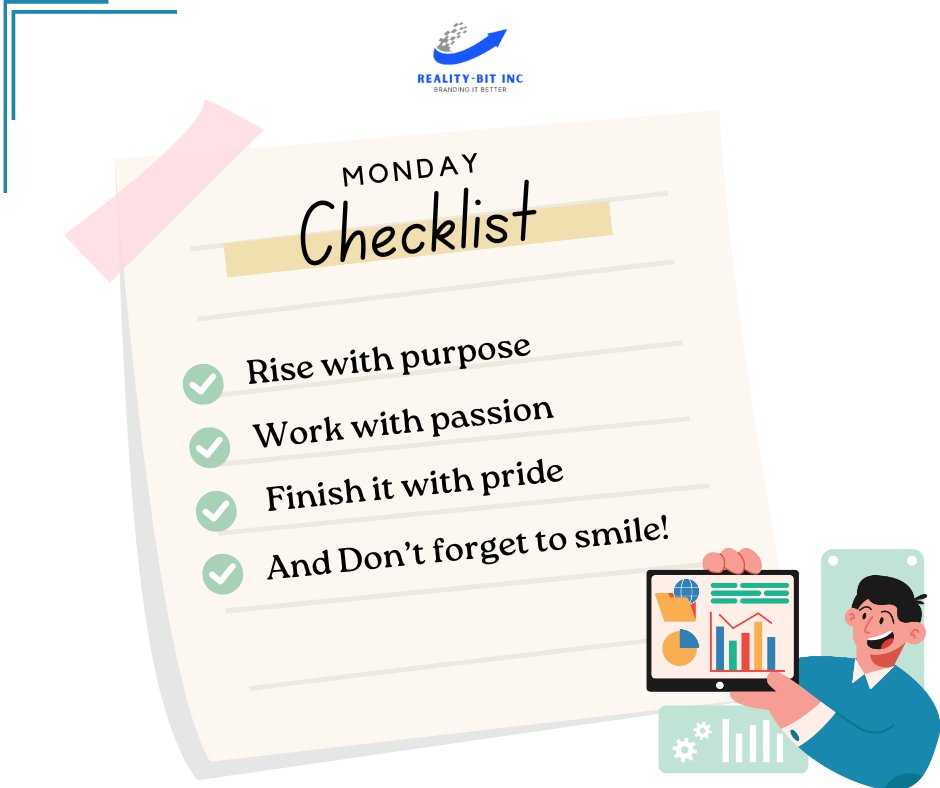 REALITY-BIT INC
BRANDING IT BETTER

MONDAY
Checklist

Rise with purpose
Work with passion
Finish it with pride
And Don't forget to smile!